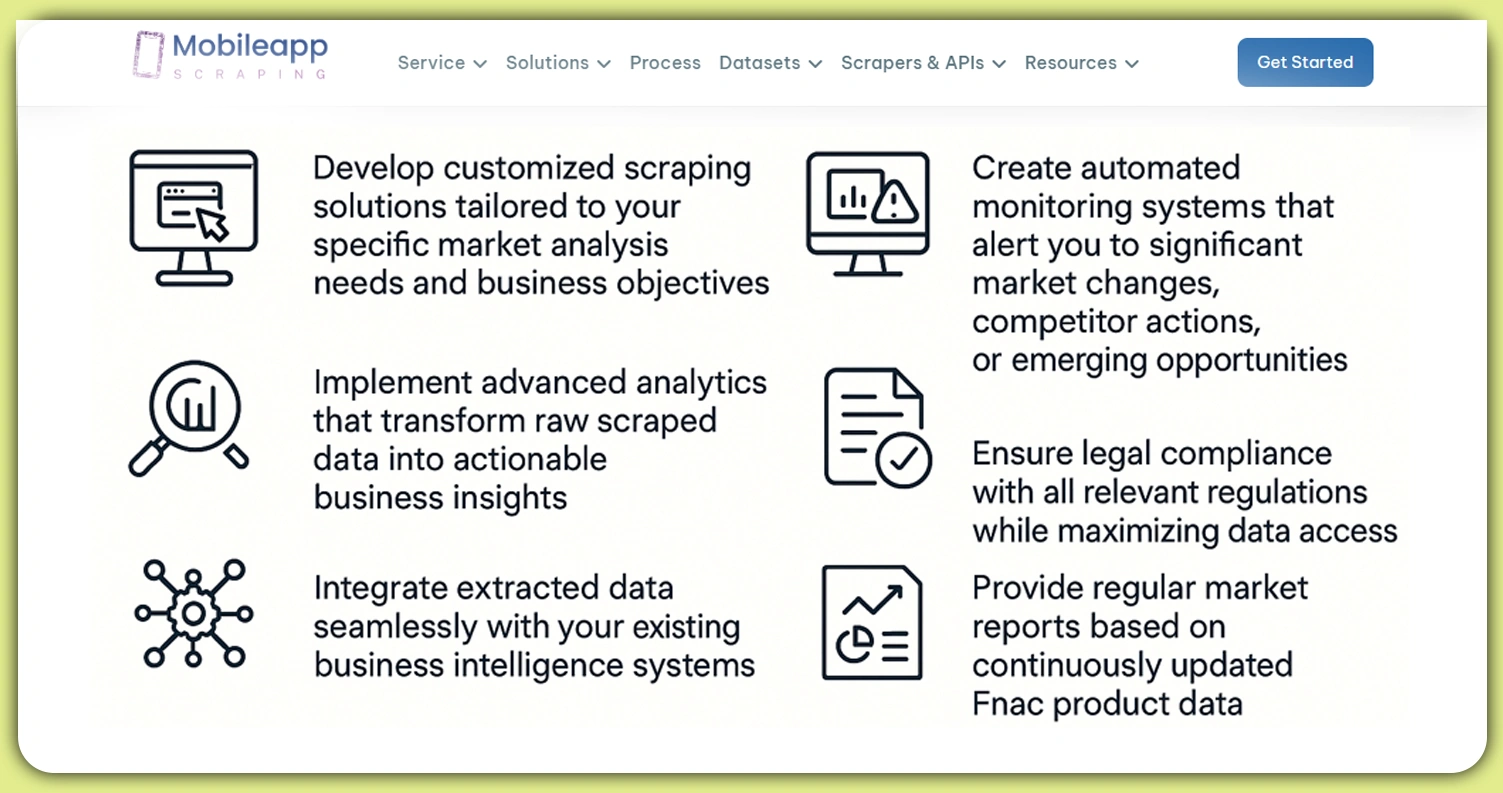 Mobileapp
SCRAPING

Service Solutions Process Datasets Scrapers & APIs Resources

Get Started

Develop customized scraping solutions tailored to your specific market analysis needs and business objectives

Implement advanced analytics that transform raw scraped data into actionable business insights

Integrate extracted data seamlessly with your existing business intelligence systems

Create automated monitoring systems that alert you to significant market changes, competitor actions, or emerging opportunities

Ensure legal compliance with all relevant regulations while maximizing data access

Provide regular market reports based on continuously updated Fnac product data